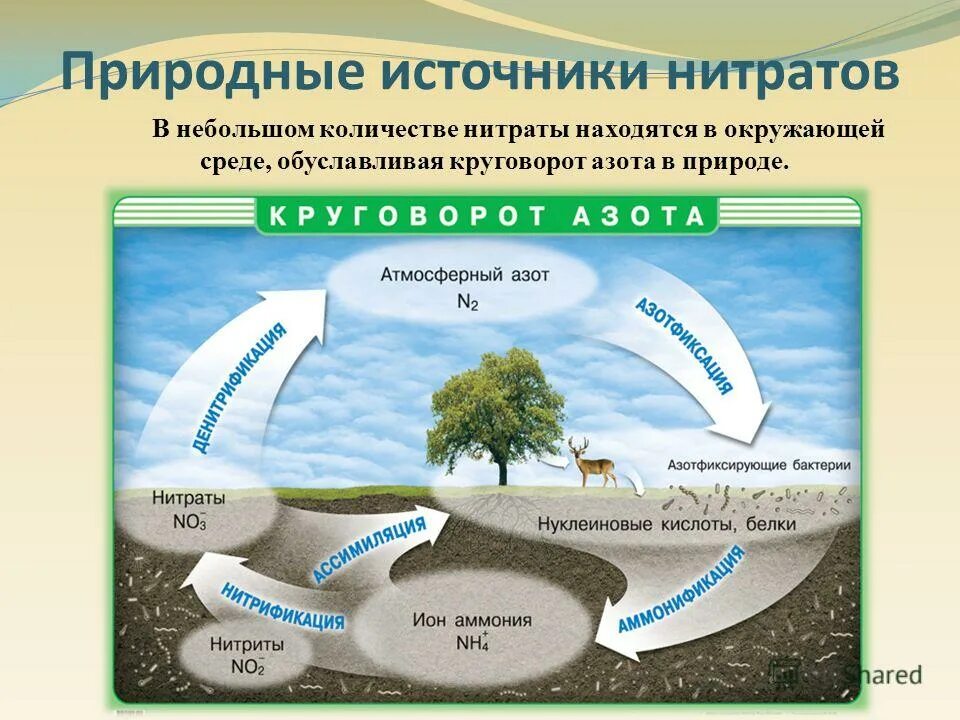 Природные источники нитратов

В небольшом количестве нитраты находятся в окружающей среде, обуславливая круговорот азота в природе.

КРУГОВОРОТ АЗОТА

Атмосферный азот
$N_2$

АЗОТФИКСАЦИЯ

ДЕНИТРИФИКАЦИЯ

Азотфиксирующие бактерии

Нитраты
$NO_3^-$

Нуклеиновые кислоты, белки

АССИМИЛЯЦИЯ

НИТРИФИКАЦИЯ

АММОНИФИКАЦИЯ

Ион аммония
$NH_4^+$

Нитриты
$NO_2^-$

Shared